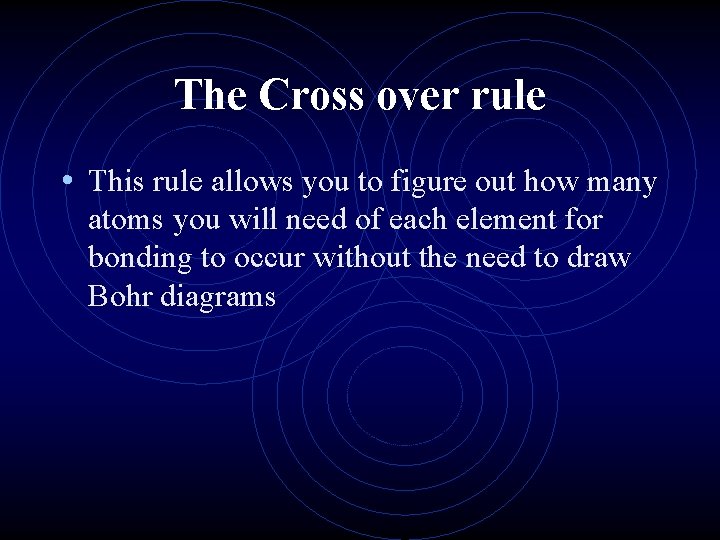 The Cross over rule

• This rule allows you to figure out how many atoms you will need of each element for bonding to occur without the need to draw Bohr diagrams